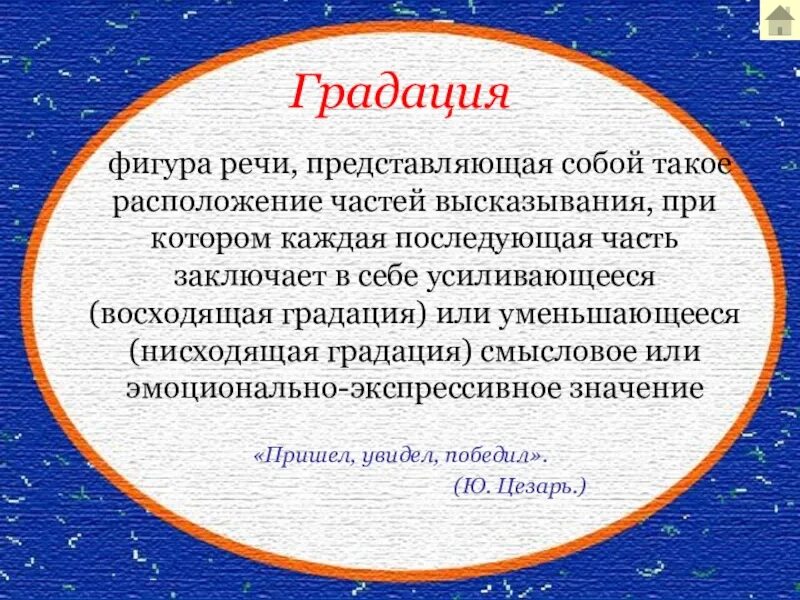 Градация

фигура речи, представляющая собой такое расположение частей высказывания, при котором каждая последующая часть заключает в себе усиливающееся (восходящая градация) или уменьшающееся (нисходящая градация) смысловое или эмоционально-экспрессивное значение

«Пришел, увидел, победил».
(Ю. Цезарь.)